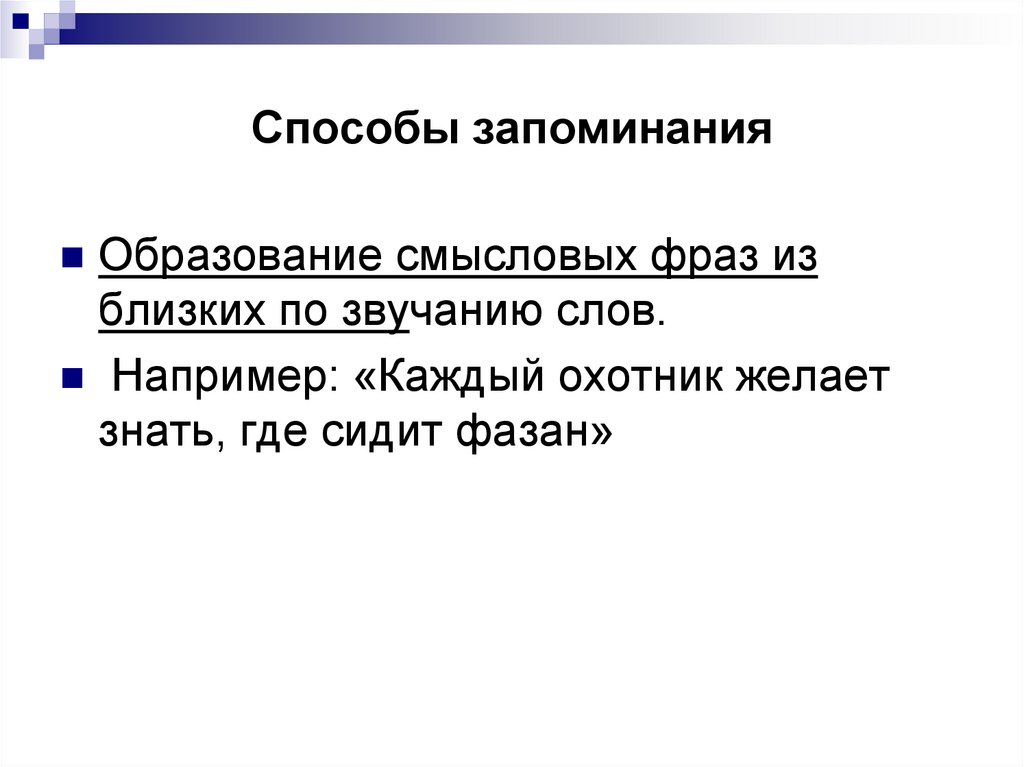 Способы запоминания

Образование смысловых фраз из близких по звучанию слов.

Например: «Каждый охотник желает знать, где сидит фазан»